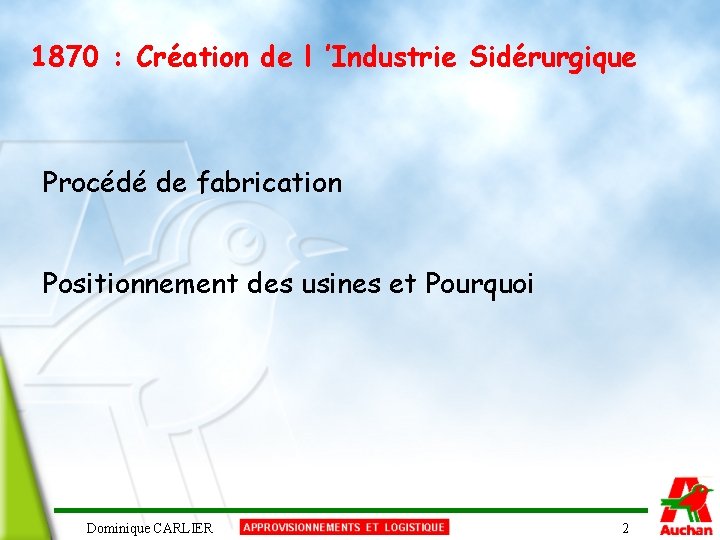 1870 : Création de l 'Industrie Sidérurgique

Procédé de fabrication

Positionnement des usines et Pourquoi

Dominique CARLIER

APPROVISIONNEMENTS ET LOGISTIQUE

2

Auchan